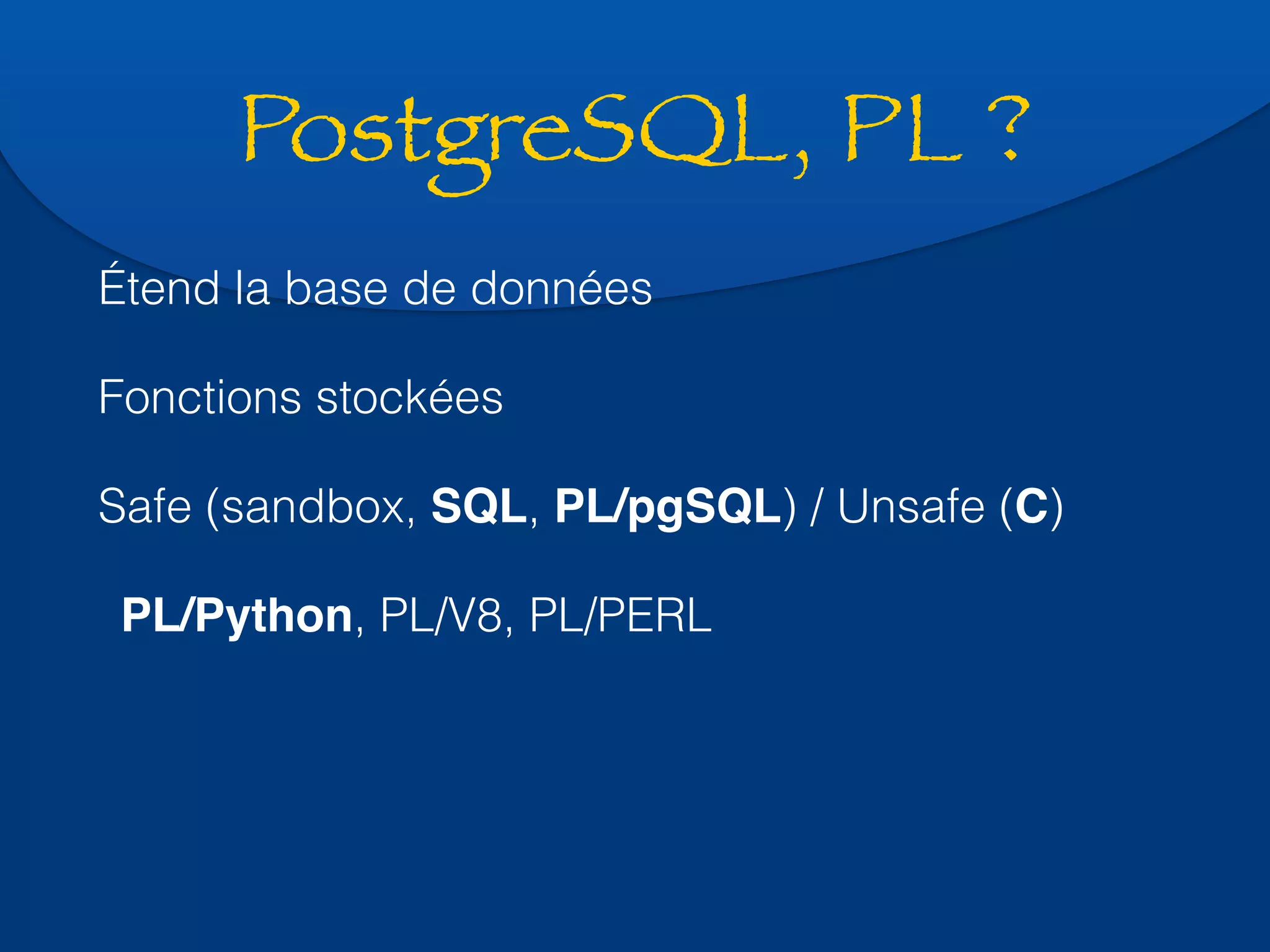 PostgreSQL, PL ?

Étend la base de données

Fonctions stockées

Safe (sandbox, SQL, PL/pgSQL) / Unsafe (C)

PL/Python, PL/V8, PL/PERL